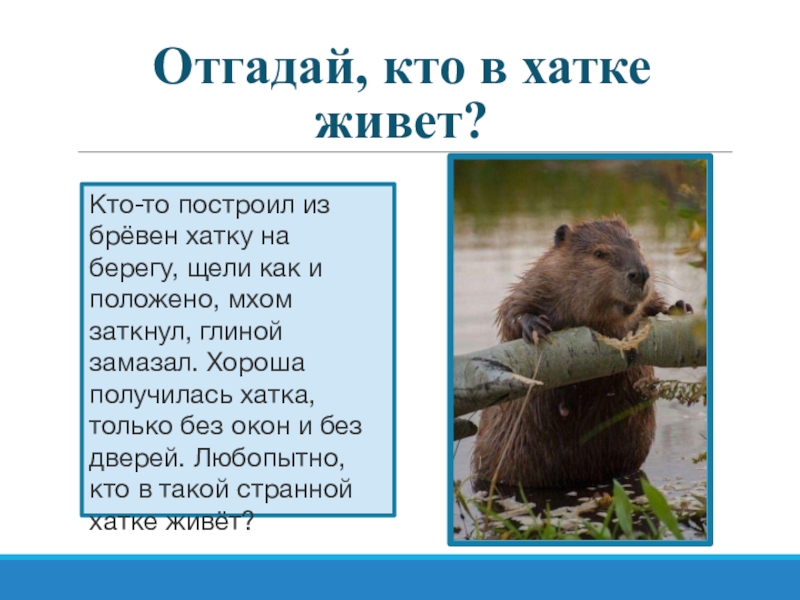 Отгадай, кто в хатке живет?

Кто-то построил из брёвен хатку на берегу, щели как и положено, мхом заткнул, глиной замазал. Хороша получилась хатка, только без окон и без дверей. Любопытно, кто в такой странной хатке живёт?